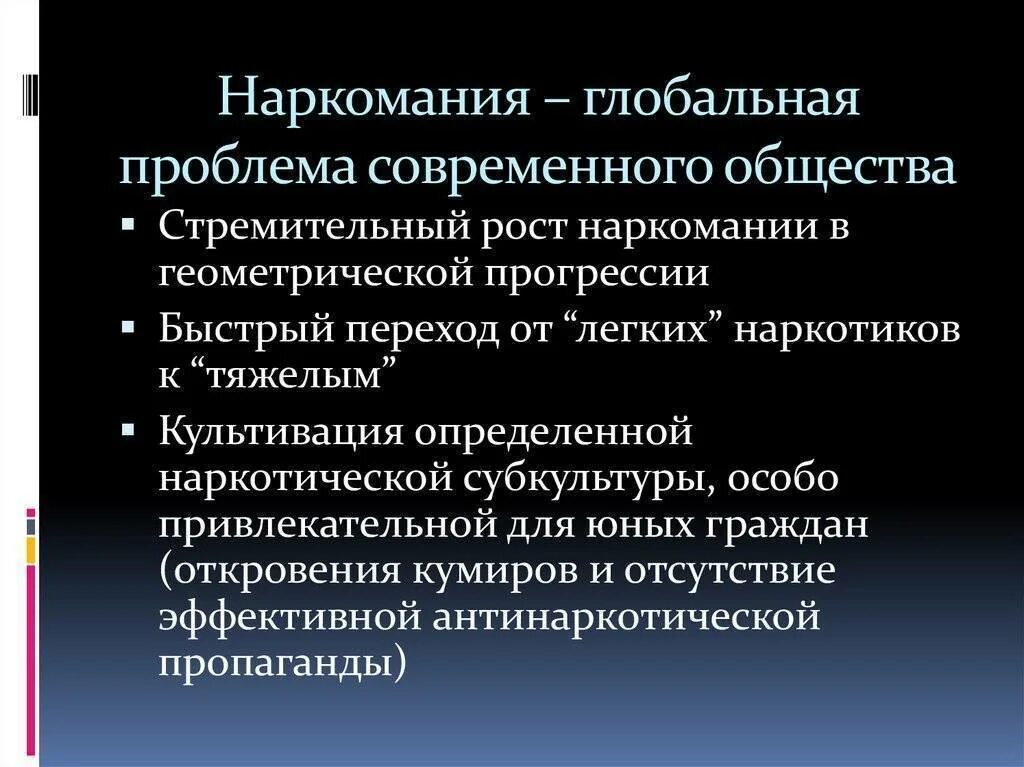 Наркомания – глобальная проблема современного общества

▪ Стремительный рост наркомании в геометрической прогрессии
▪ Быстрый переход от “легких” наркотиков к “тяжелым”
▪ Культивация определенной наркотической субкультуры, особо привлекательной для юных граждан (откровения кумиров и отсутствие эффективной антинаркотической пропаганды)